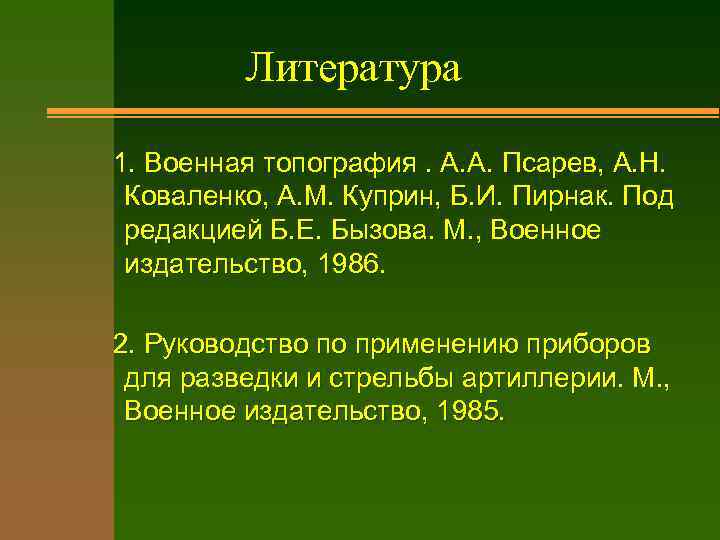 Литература

1. Военная топография . А.А. Псарев, А.Н. Коваленко, А.М. Куприн, Б.И. Пирнак. Под редакцией Б.Е. Бызова. М., Военное издательство, 1986.

2. Руководство по применению приборов для разведки и стрельбы артиллерии. М., Военное издательство, 1985.